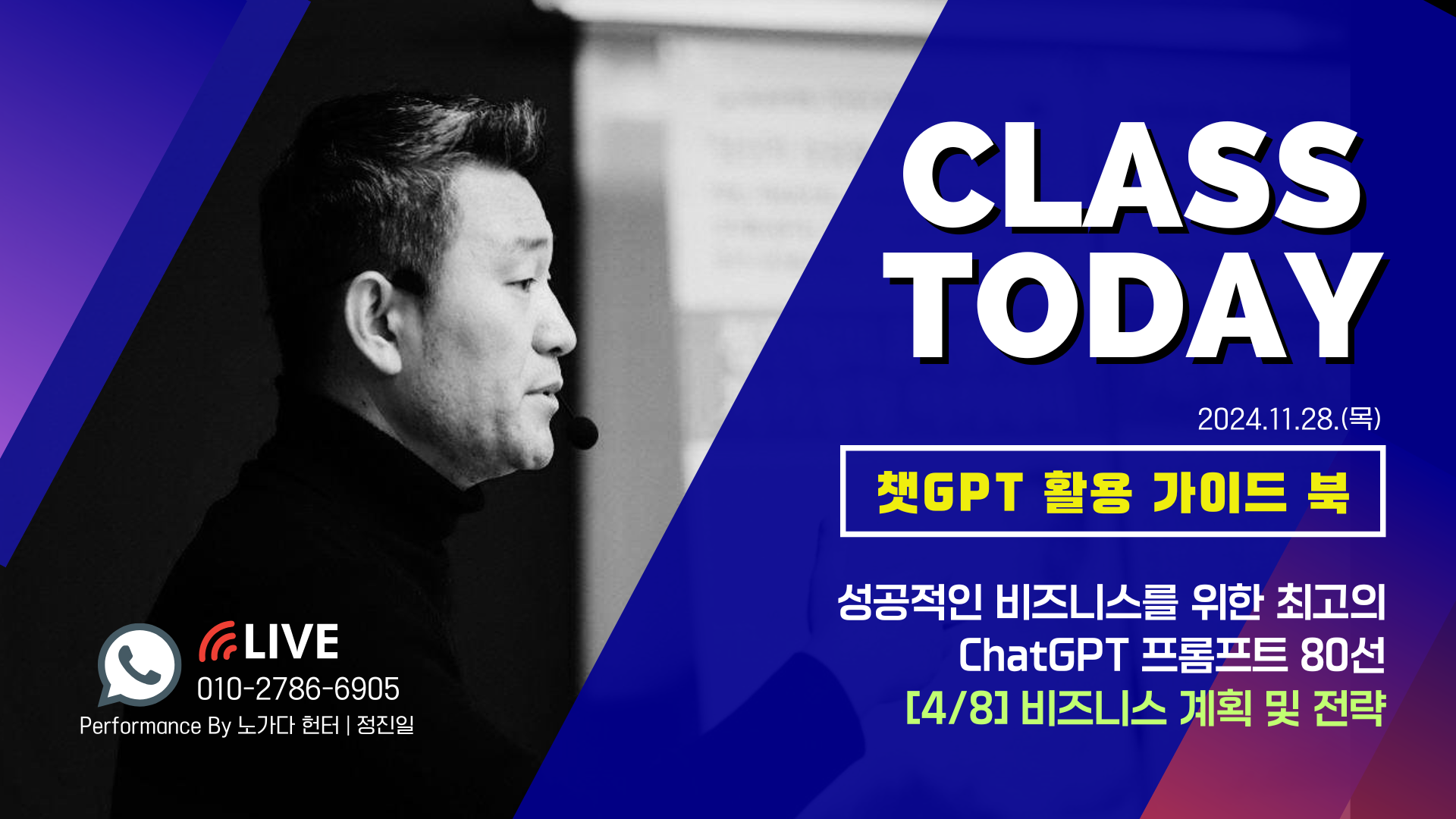 CLASS TODAY

2024.11.28.(목)

챗GPT 활용 가이드 북

성공적인 비즈니스를 위한 최고의
ChatGPT 프롬프트 80선
[4/8] 비즈니스 계획 및 전략

LIVE
010-2786-6905
Performance By 노가다 헌터 | 정진일